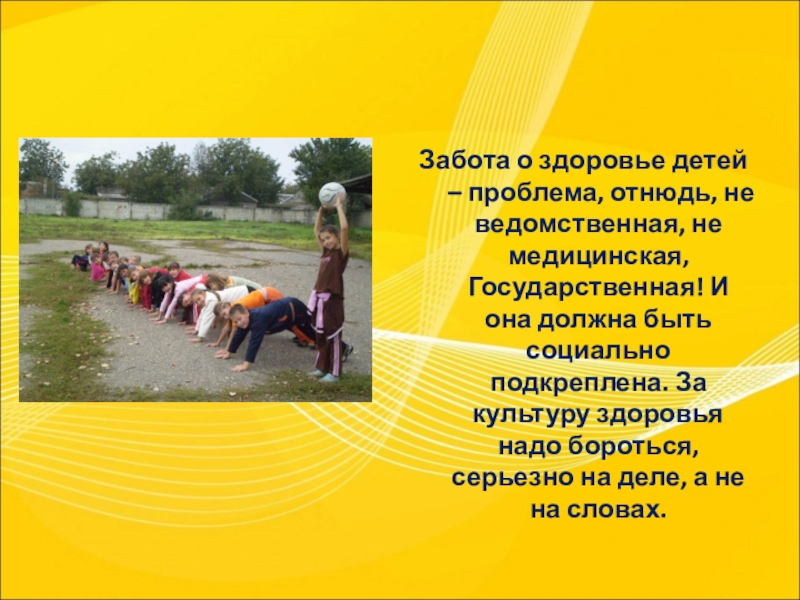 Забота о здоровье детей – проблема, отнюдь, не ведомственная, не медицинская, Государственная! И она должна быть социально подкреплена. За культуру здоровья надо бороться, серьезно на деле, а не на словах.